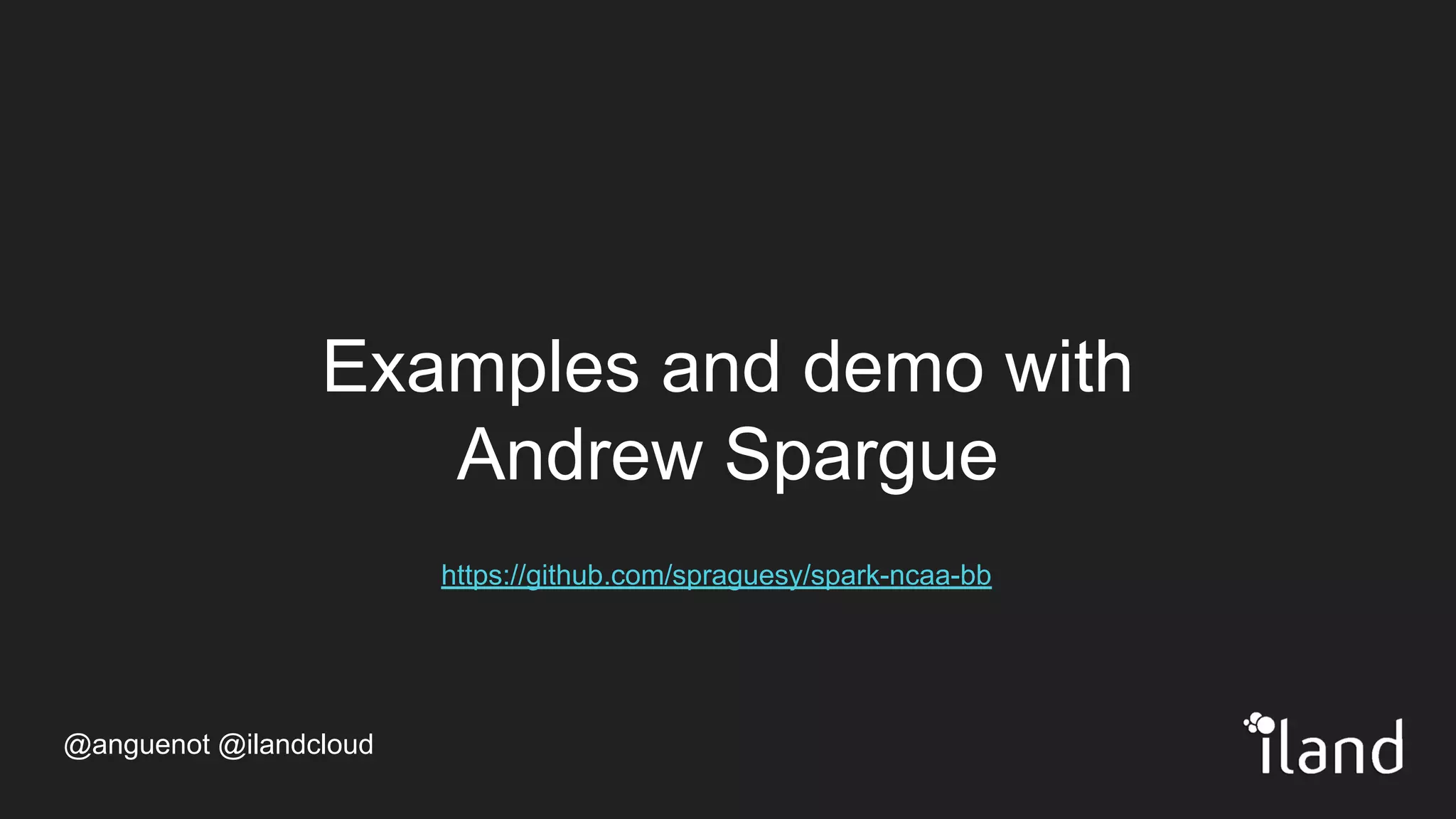 Examples and demo with Andrew Spargue

https://github.com/spraguesy/spark-ncaa-bb

@anguenot @ilandcloud

iland